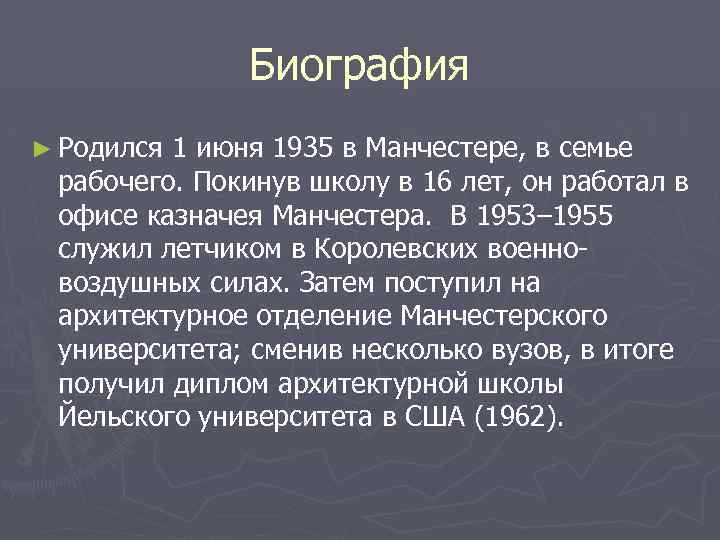 Биография

► Родился 1 июня 1935 в Манчестере, в семье рабочего. Покинув школу в 16 лет, он работал в офисе казначея Манчестера. В 1953–1955 служил летчиком в Королевских военно-воздушных силах. Затем поступил на архитектурное отделение Манчестерского университета; сменив несколько вузов, в итоге получил диплом архитектурной школы Йельского университета в США (1962).